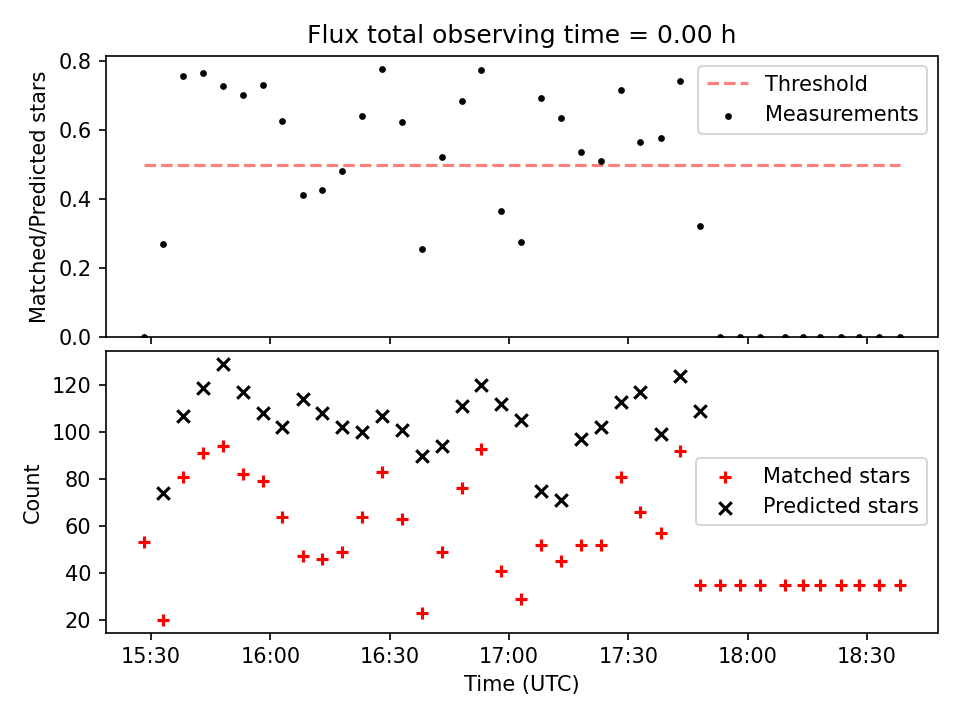 Flux total observing time = 0.00 h

Matched/Predicted stars

0.8
0.6
0.4
0.2
0.0

Threshold
Measurements

Count

120
100
80
60
40
20

Matched stars
Predicted stars

15:30
16:00
16:30
17:00
17:30
18:00
18:30

Time (UTC)